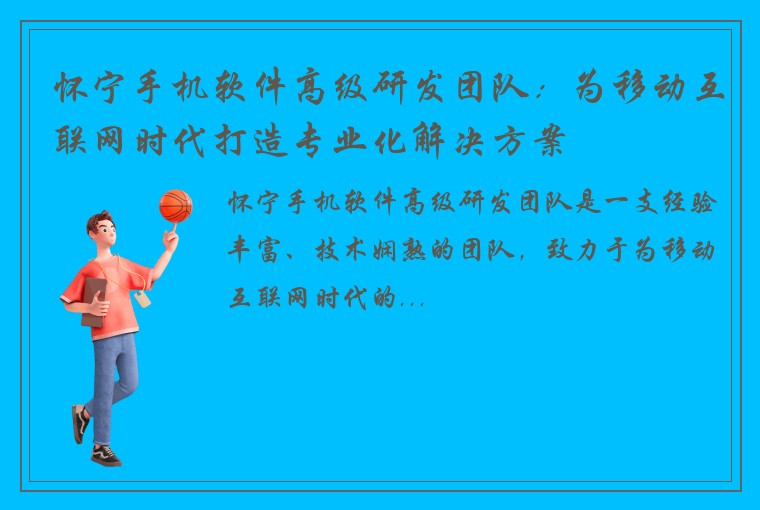 怀宁手机软件高级研发团队：为移动互联网时代打造专业化解决方案

怀宁手机软件高级研发团队是一支经验丰富、技术娴熟的团队，致力于为移动互联网时代的...